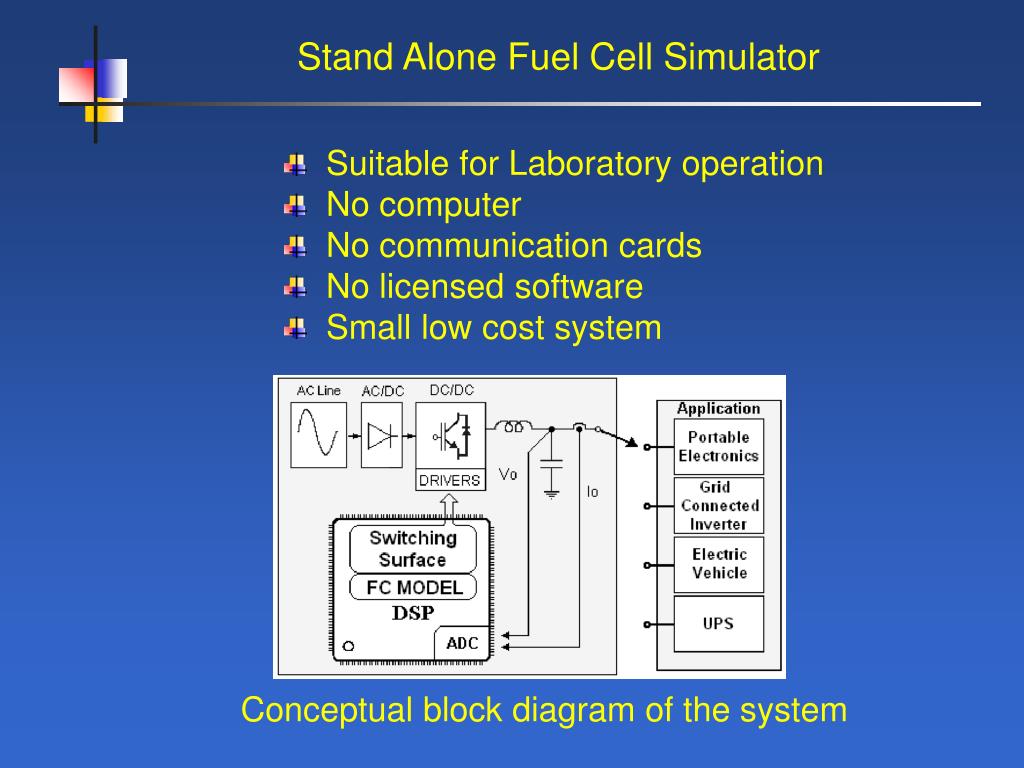 Stand Alone Fuel Cell Simulator

Suitable for Laboratory operation
No computer
No communication cards
No licensed software
Small low cost system

AC Line
AC/DC
DC/DC
DRIVERS
Vo
Io
Switching Surface
FC MODEL
DSP
ADC
Application
Portable Electronics
Grid Connected Inverter
Electric Vehicle
UPS

Conceptual block diagram of the system